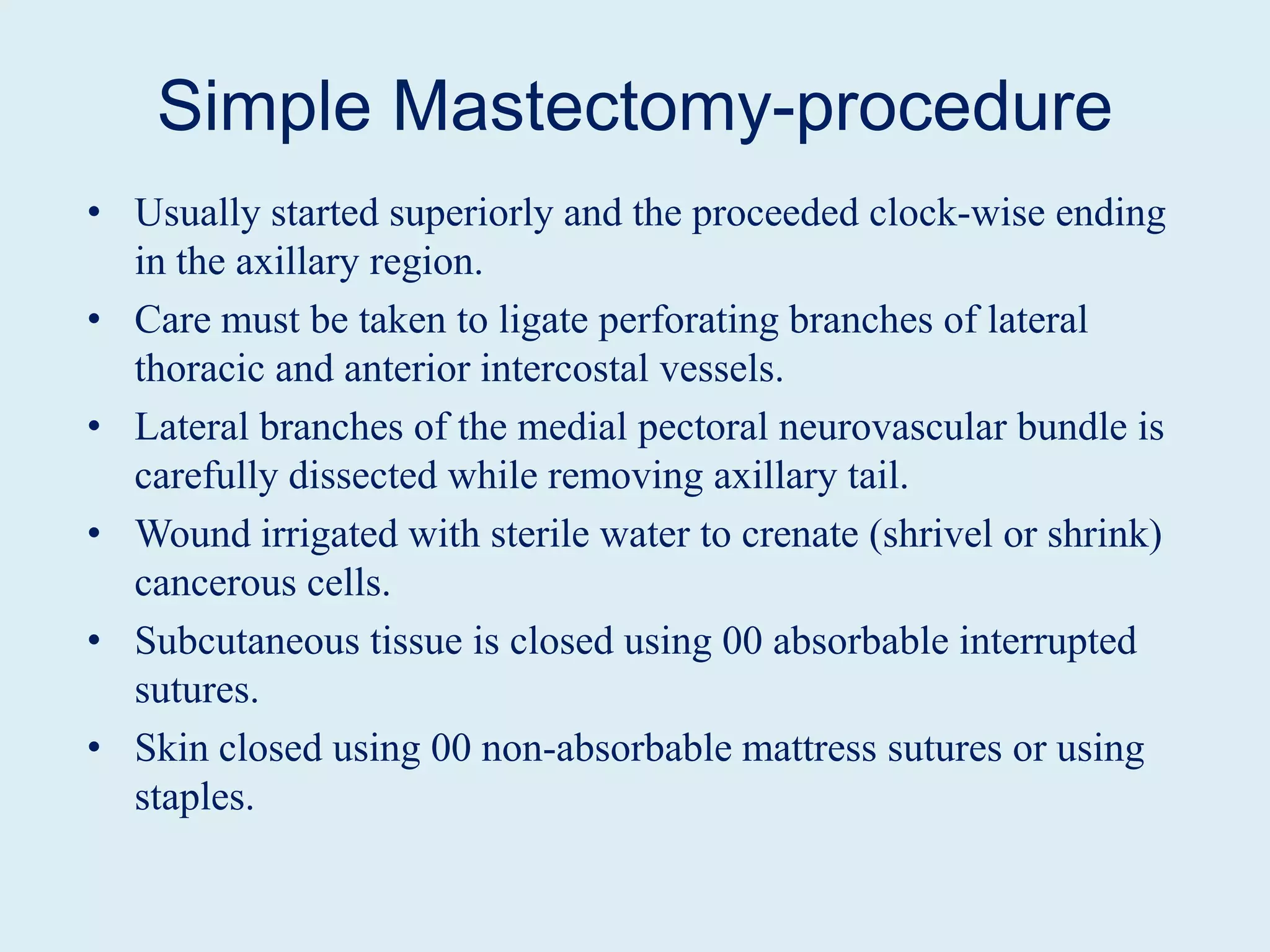 Simple Mastectomy-procedure

• Usually started superiorly and the proceeded clock-wise ending in the axillary region.
• Care must be taken to ligate perforating branches of lateral thoracic and anterior intercostal vessels.
• Lateral branches of the medial pectoral neurovascular bundle is carefully dissected while removing axillary tail.
• Wound irrigated with sterile water to crenate (shrivel or shrink) cancerous cells.
• Subcutaneous tissue is closed using 00 absorbable interrupted sutures.
• Skin closed using 00 non-absorbable mattress sutures or using staples.